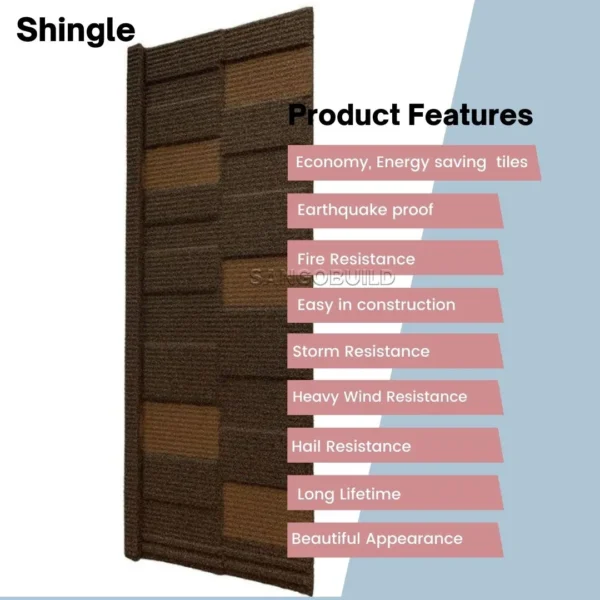 Shingle

Product Features

Economy, Energy saving tiles

Earthquake proof

Fire Resistance

SANGOBUILD

Easy in construction

Storm Resistance

Heavy Wind Resistance

Hail Resistance

Long Lifetime

Beautiful Appearance